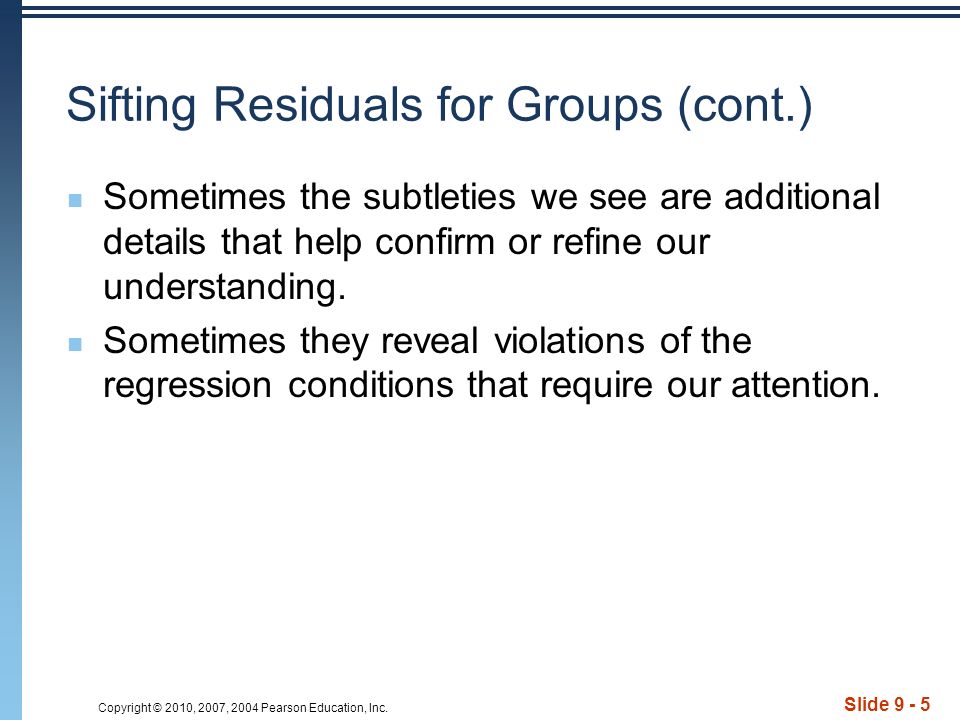 Sifting Residuals for Groups (cont.)

Sometimes the subtleties we see are additional details that help confirm or refine our understanding.

Sometimes they reveal violations of the regression conditions that require our attention.

Copyright © 2010, 2007, 2004 Pearson Education, Inc.

Slide 9 - 5